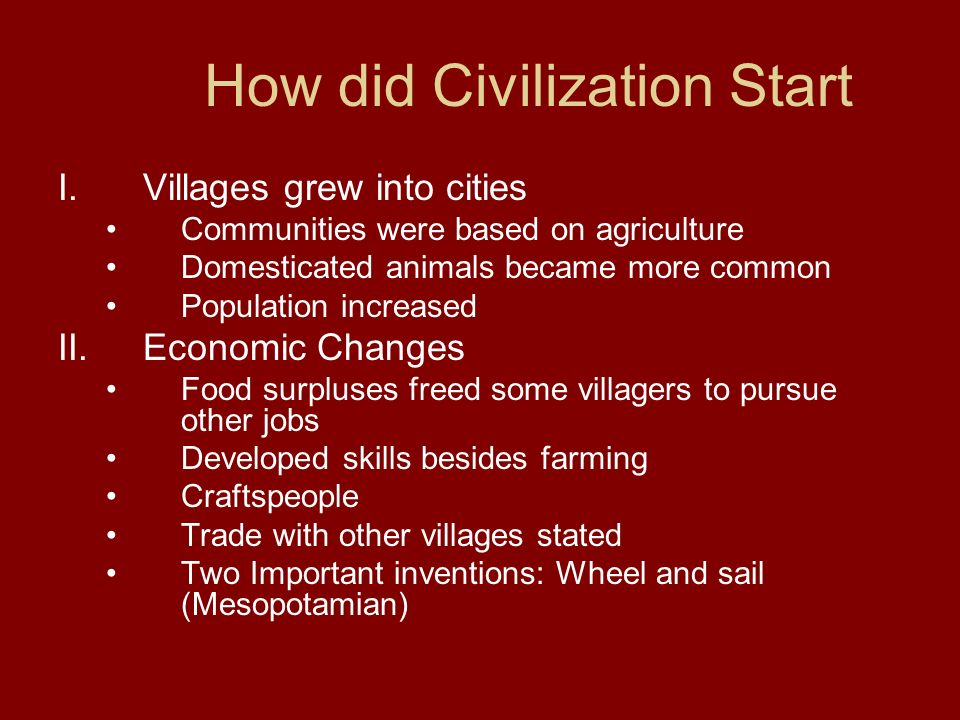 How did Civilization Start

I. Villages grew into cities
• Communities were based on agriculture
• Domesticated animals became more common
• Population increased

II. Economic Changes
• Food surpluses freed some villagers to pursue other jobs
• Developed skills besides farming
• Craftspeople
• Trade with other villages stated
• Two Important inventions: Wheel and sail (Mesopotamian)